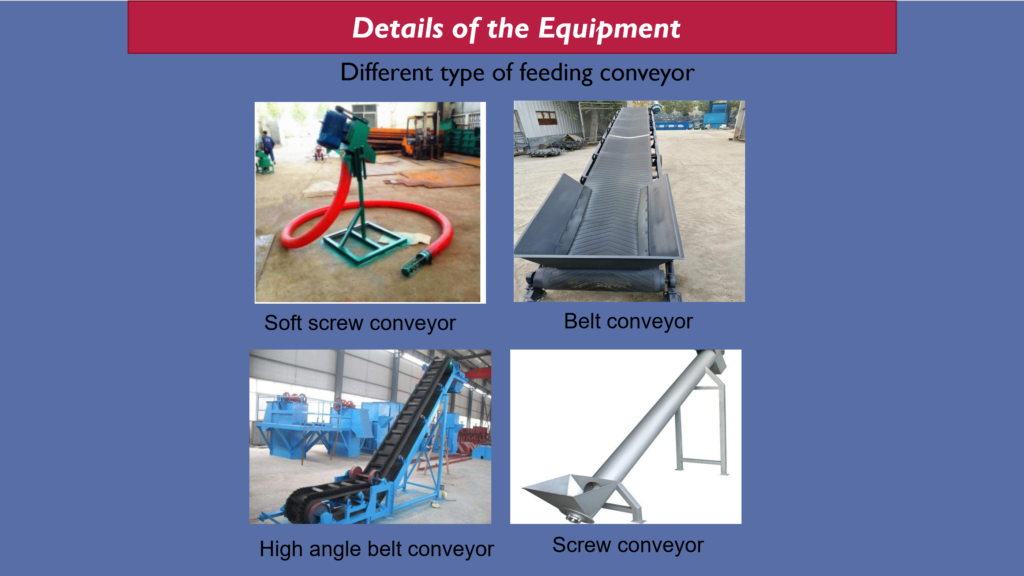 Details of the Equipment

Different type of feeding conveyor

Soft screw conveyor

Belt conveyor

High angle belt conveyor

Screw conveyor